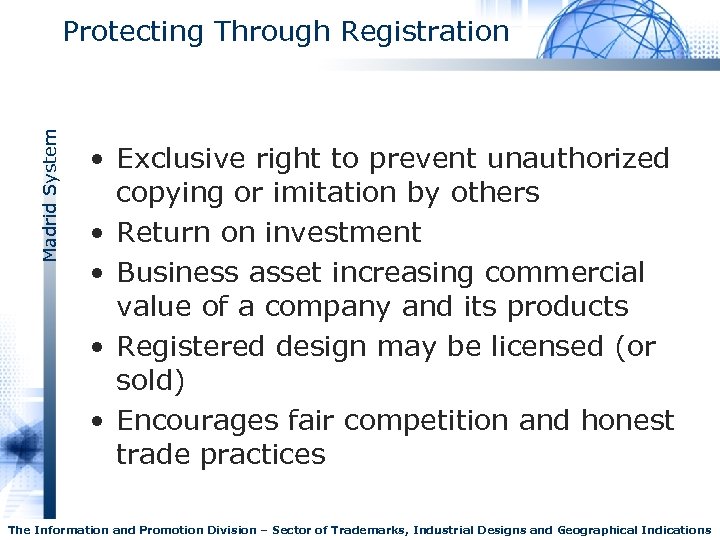 Protecting Through Registration

Madrid System

• Exclusive right to prevent unauthorized copying or imitation by others
• Return on investment
• Business asset increasing commercial value of a company and its products
• Registered design may be licensed (or sold)
• Encourages fair competition and honest trade practices

The Information and Promotion Division – Sector of Trademarks, Industrial Designs and Geographical Indications